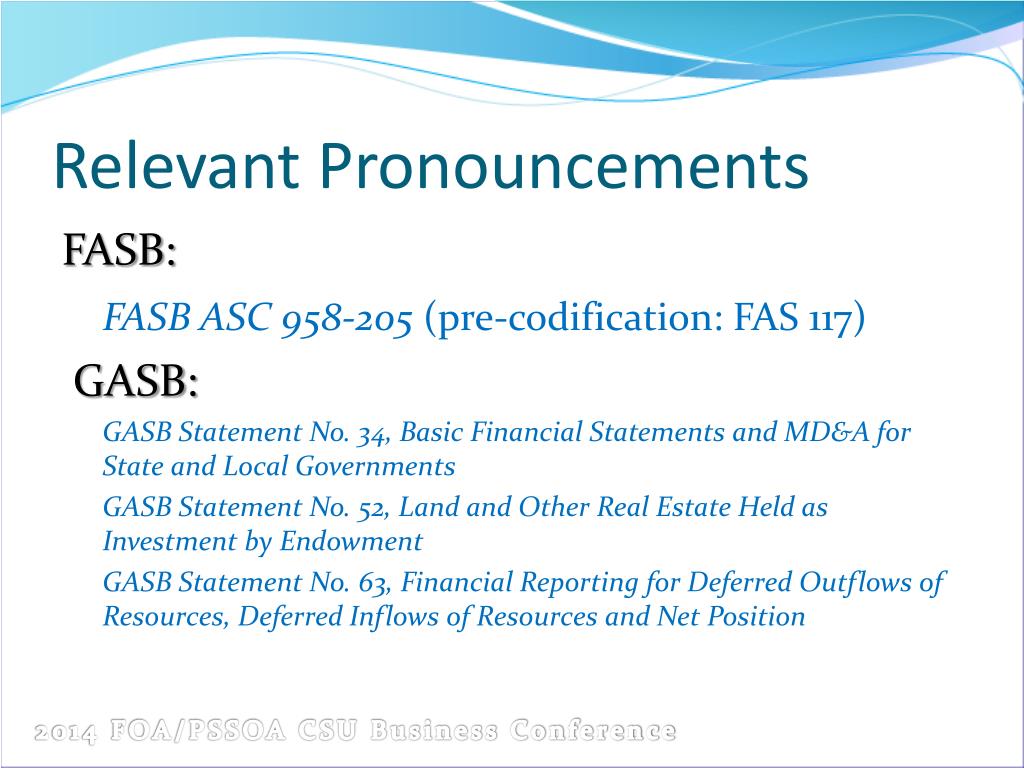 Relevant Pronouncements

FASB:

FASB ASC 958-205 (pre-codification: FAS 117)

GASB:

GASB Statement No. 34, Basic Financial Statements and MD&A for State and Local Governments

GASB Statement No. 52, Land and Other Real Estate Held as Investment by Endowment

GASB Statement No. 63, Financial Reporting for Deferred Outflows of Resources, Deferred Inflows of Resources and Net Position

2014 FOA/PSSOA CSU Business Conference